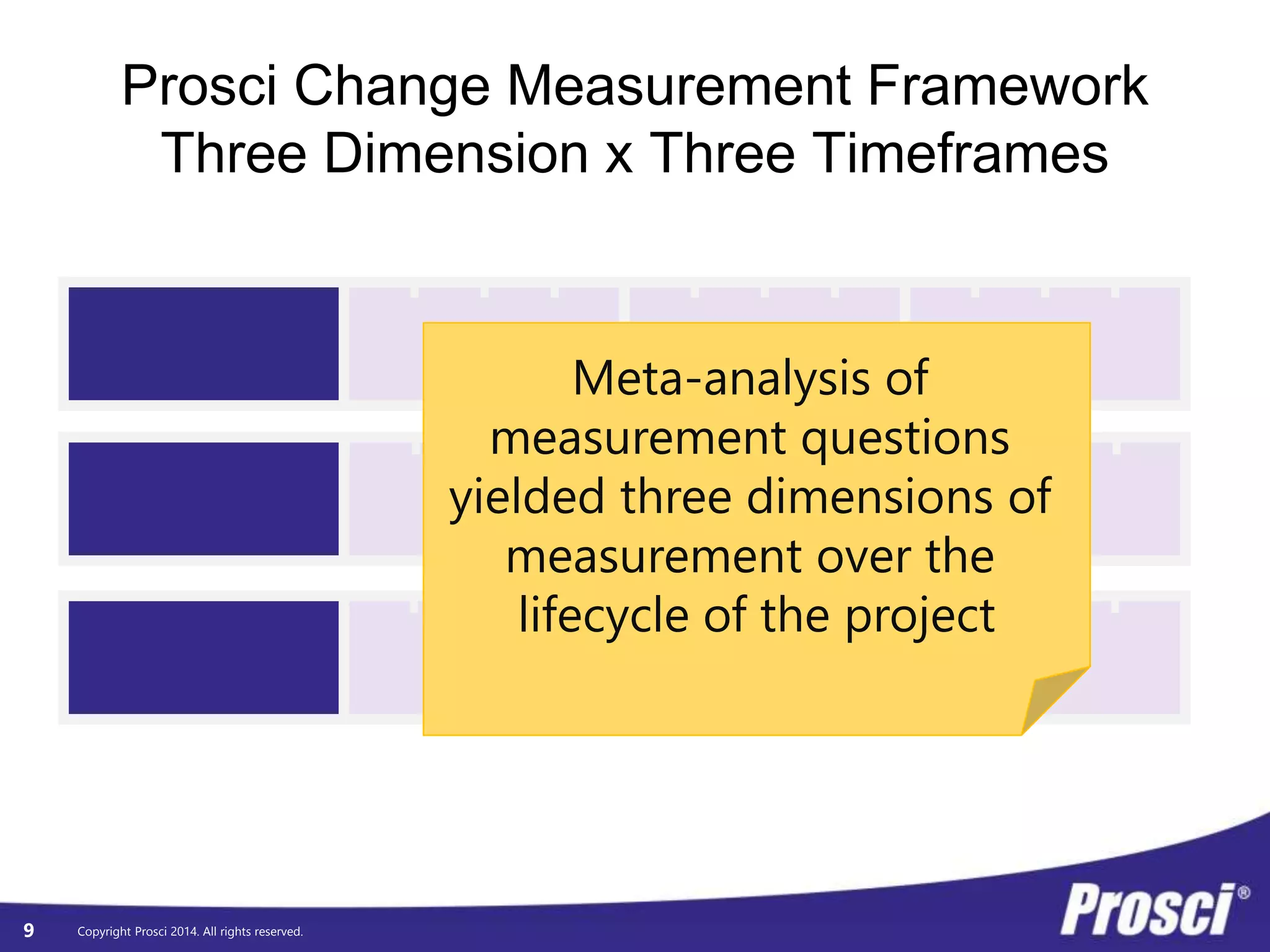 Prosci Change Measurement Framework
Three Dimension x Three Timeframes

Meta-analysis of measurement questions yielded three dimensions of measurement over the lifecycle of the project

9 Copyright Prosci 2014. All rights reserved.

Prosci®